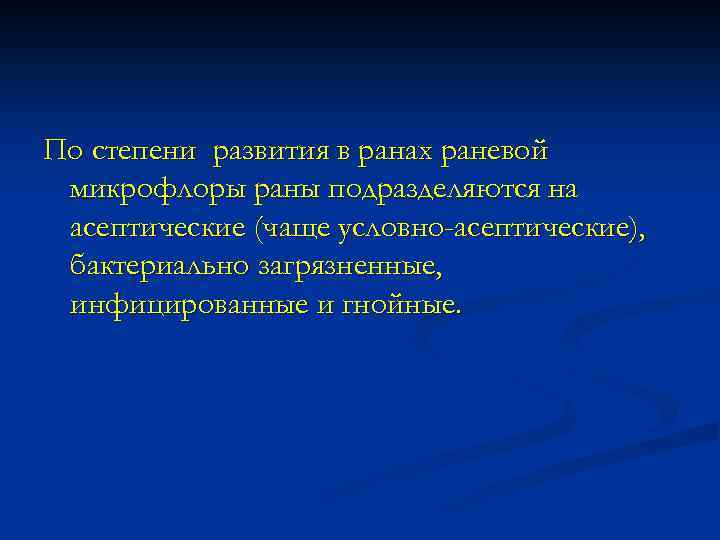 По степени  развития в ранах раневой микрофлоры раны подразделяются на асептические (чаще условно-асептические), бактериально загрязненные, инфицированные и гнойные.